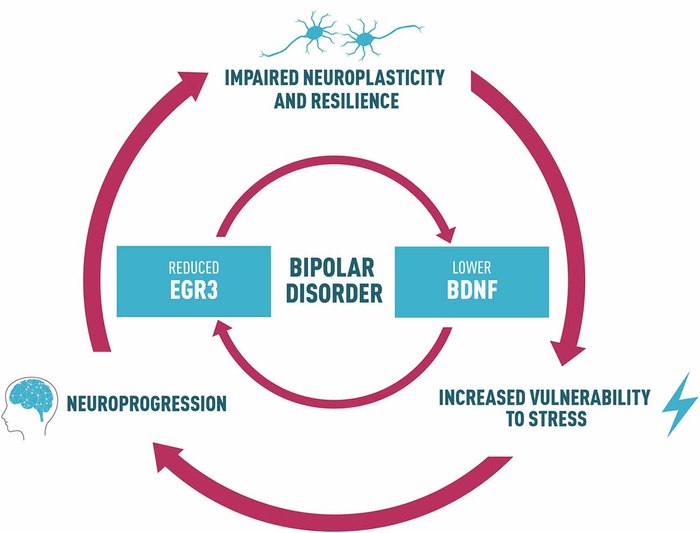 IMPAIRED NEUROPLASTICITY AND RESILIENCE

REDUCED
EGR3

BIPOLAR DISORDER

LOWER
BDNF

NEUROPROGRESSION

INCREASED VULNERABILITY TO STRESS